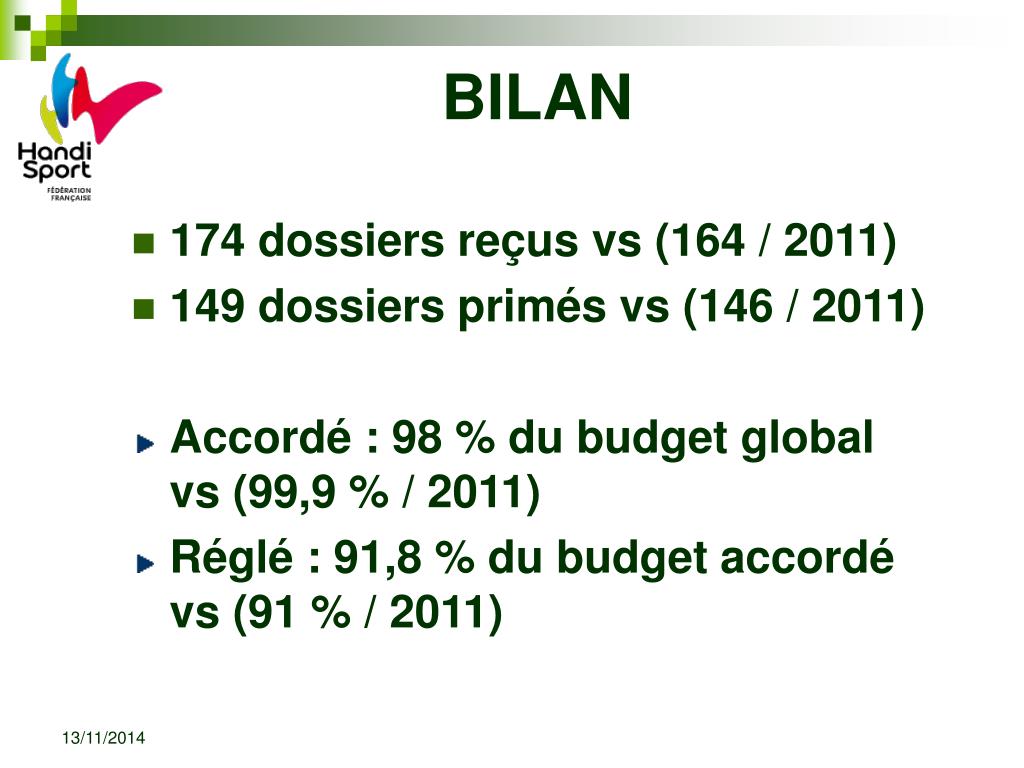 Handi Sport
FÉDÉRATION FRANÇAISE

BILAN

174 dossiers reçus vs (164 / 2011)
149 dossiers primés vs (146 / 2011)

Accordé : 98 % du budget global vs (99,9 % / 2011)
Réglé : 91,8 % du budget accordé vs (91 % / 2011)

13/11/2014